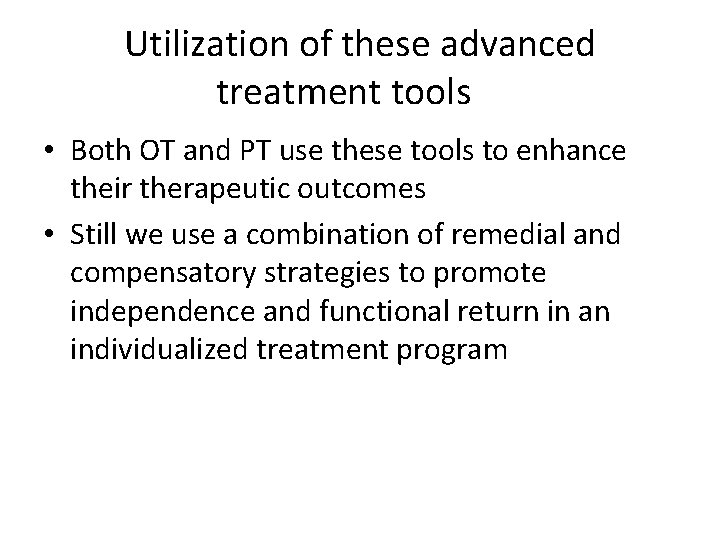 Utilization of these advanced treatment tools

• Both OT and PT use these tools to enhance their therapeutic outcomes
• Still we use a combination of remedial and compensatory strategies to promote independence and functional return in an individualized treatment program